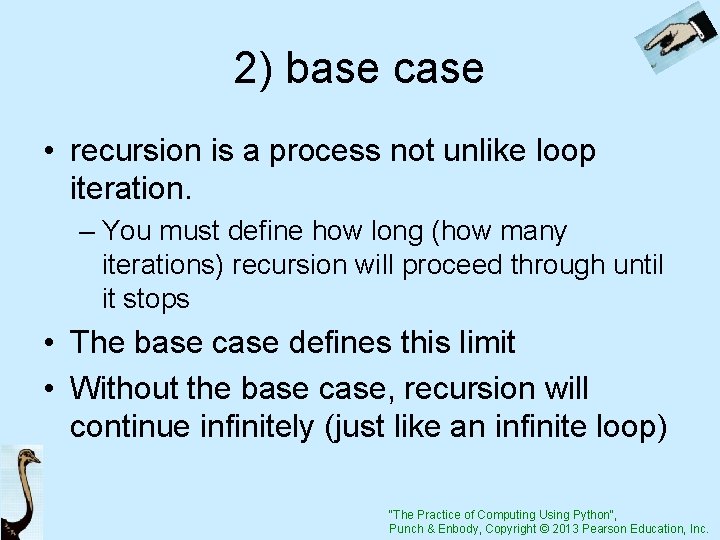 2) base case

• recursion is a process not unlike loop iteration.
– You must define how long (how many iterations) recursion will proceed through until it stops
• The base case defines this limit
• Without the base case, recursion will continue infinitely (just like an infinite loop)

"The Practice of Computing Using Python", Punch & Enbody, Copyright © 2013 Pearson Education, Inc.